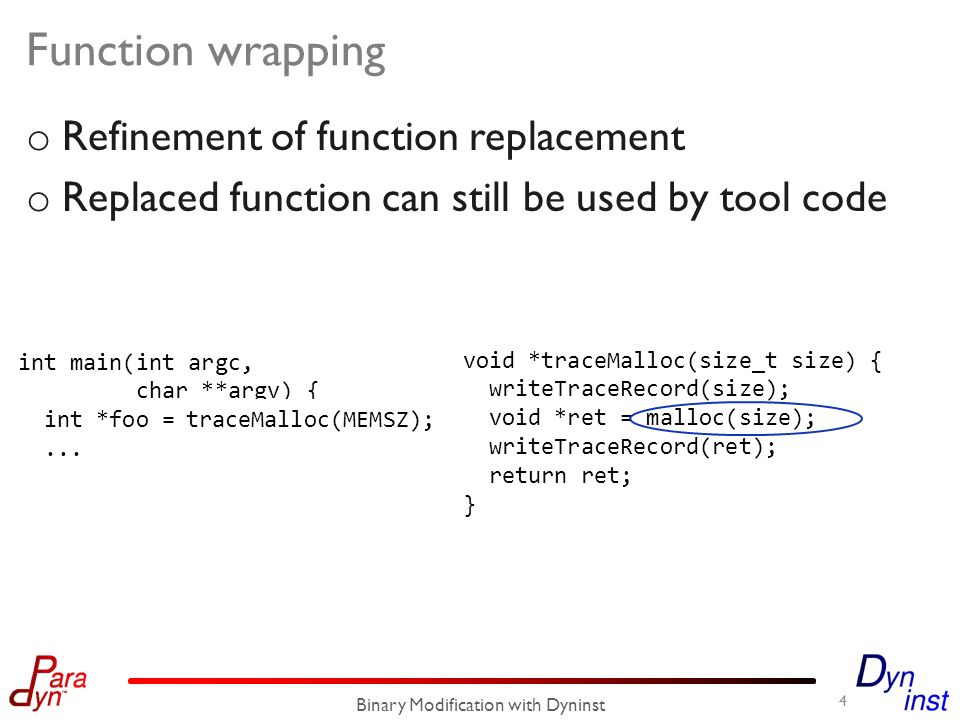 Function wrapping

o Refinement of function replacement
o Replaced function can still be used by tool code

int main(int argc,
         char **argv) {
  int *foo = traceMalloc(MEMSZ);
  ...

void *traceMalloc(size_t size) {
  writeTraceRecord(size);
  void *ret = malloc(size);
  writeTraceRecord(ret);
  return ret;
}

Para dyn

Binary Modification with Dyninst

4

Dyn inst